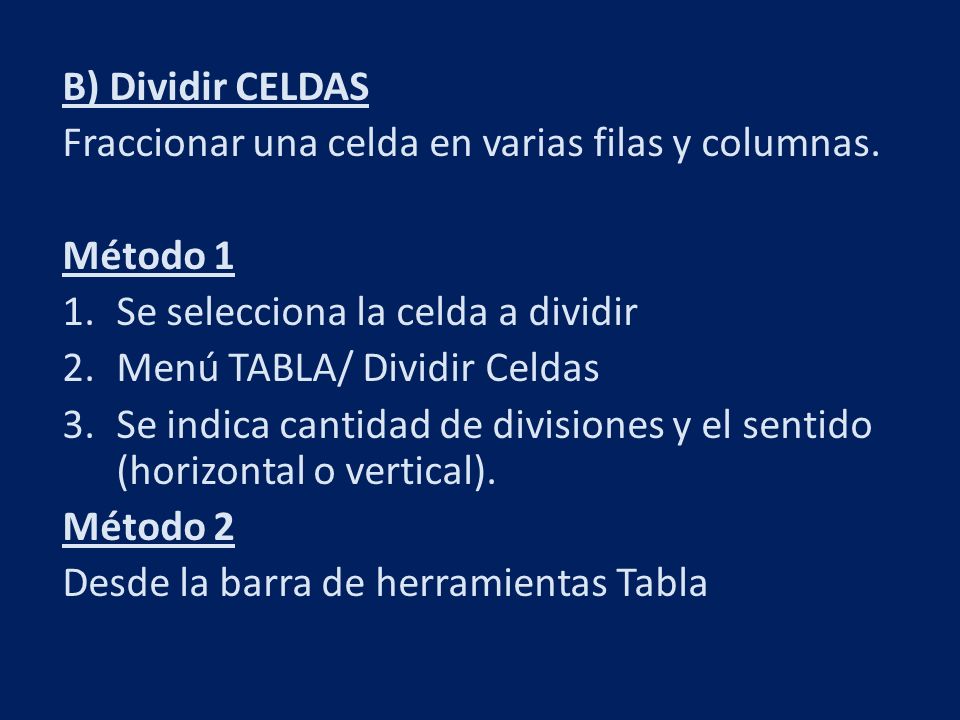 B) Dividir CELDAS
Fraccionar una celda en varias filas y columnas.

Método 1
1. Se selecciona la celda a dividir
2. Menú TABLA/ Dividir Celdas
3. Se indica cantidad de divisiones y el sentido (horizontal o vertical).
Método 2
Desde la barra de herramientas Tabla